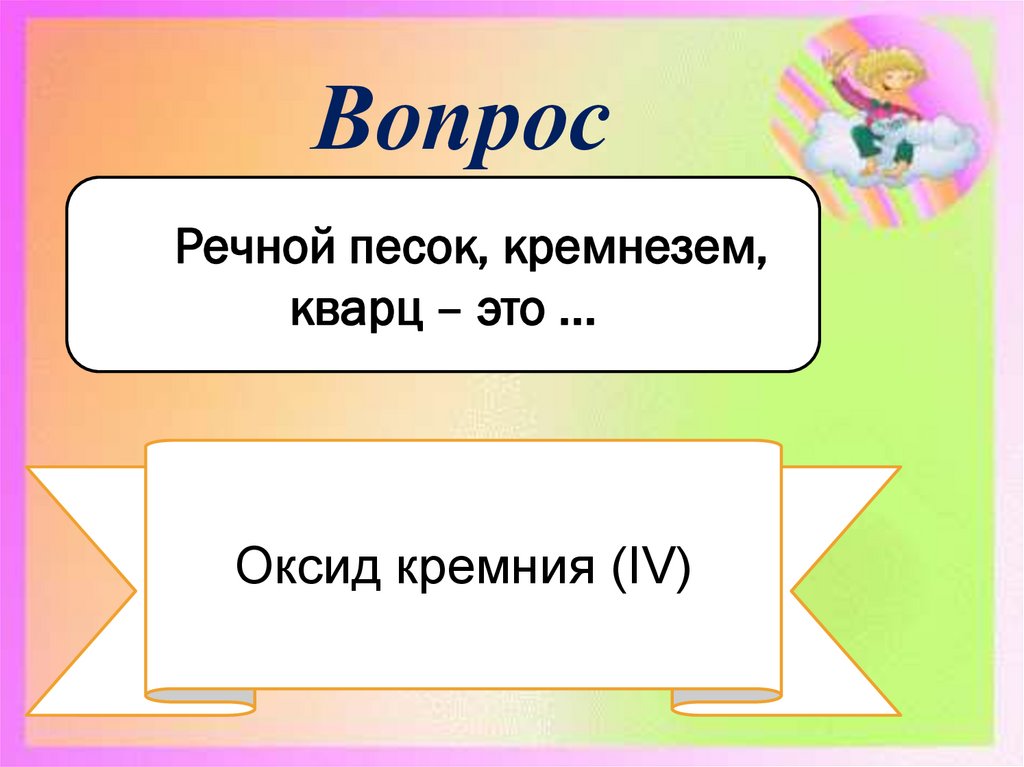 Вопрос

Речной песок, кремнезем, кварц – это ...

Оксид кремния (IV)